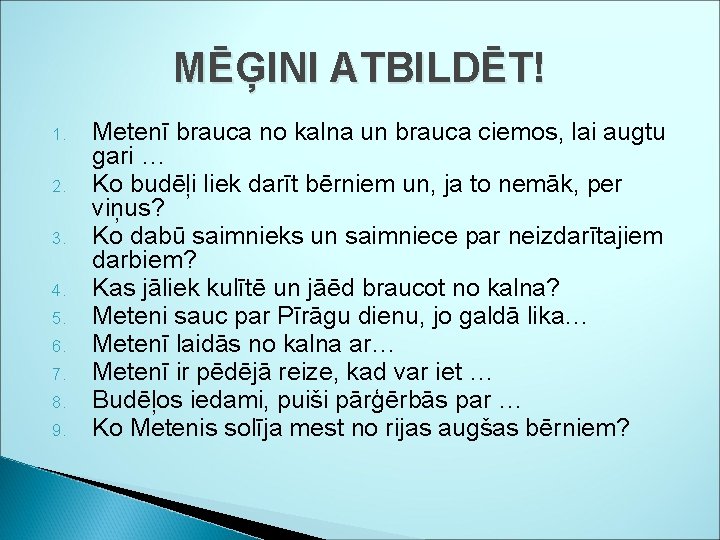 MĒĢINI ATBILDĒT!

1. Metenī brauca no kalna un brauca ciemos, lai augtu gari …
2. Ko budēļi liek darīt bērniem un, ja to nemāk, per viņus?
3. Ko dabū saimnieks un saimniece par neizdarītajiem darbiem?
4. Kas jāliek kulītē un jāēd braucot no kalna?
5. Meteni sauc par Pīrāgu dienu, jo galdā lika…
6. Metenī laidās no kalna ar…
7. Metenī ir pēdējā reize, kad var iet …
8. Budēļos iedami, puiši pārģērbās par …
9. Ko Metenis solīja mest no rijas augšas bērniem?